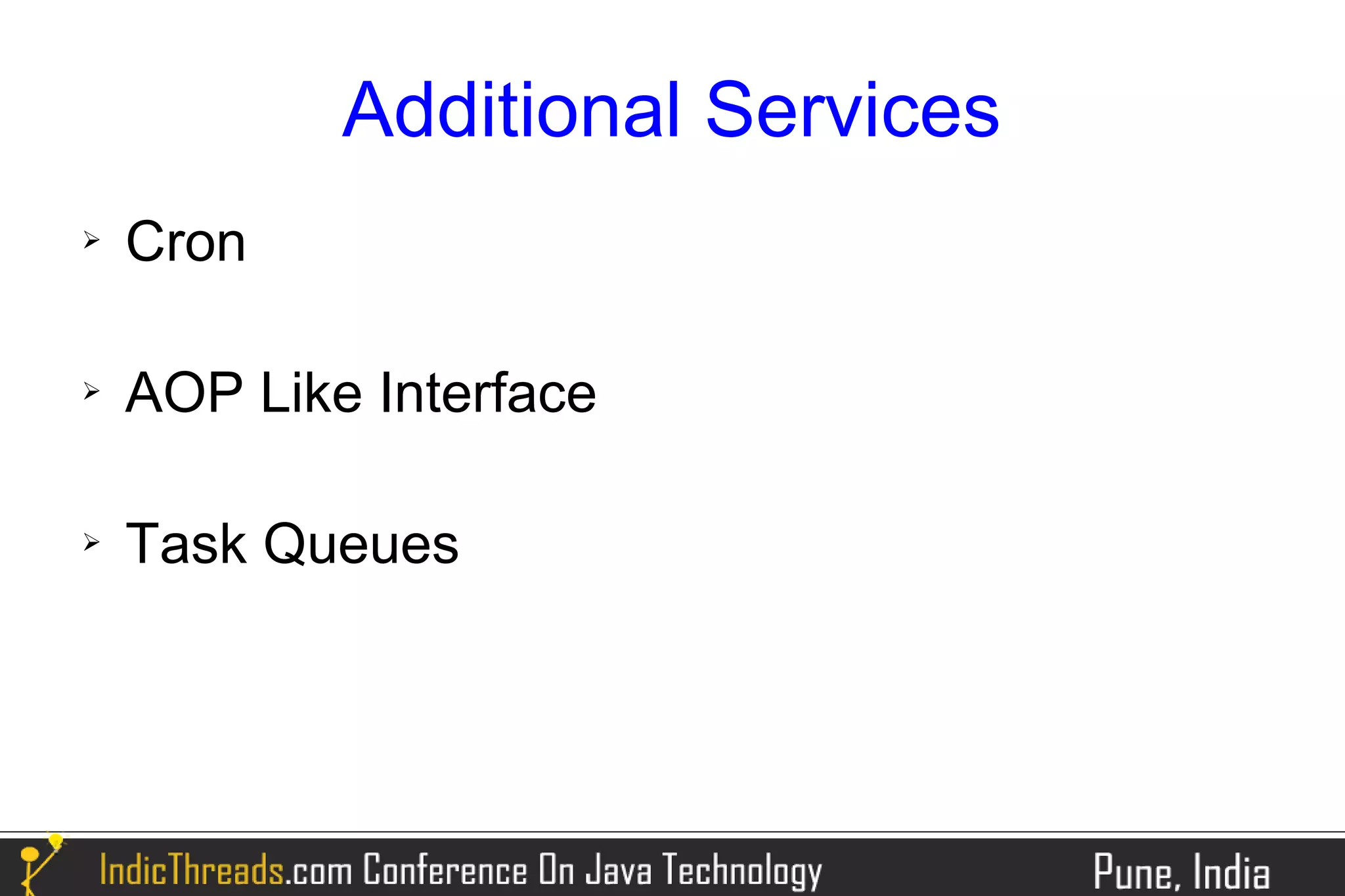 Additional Services

➢ Cron

➢ AOP Like Interface

➢ Task Queues

IndicThreads.com Conference On Java Technology

Pune, India